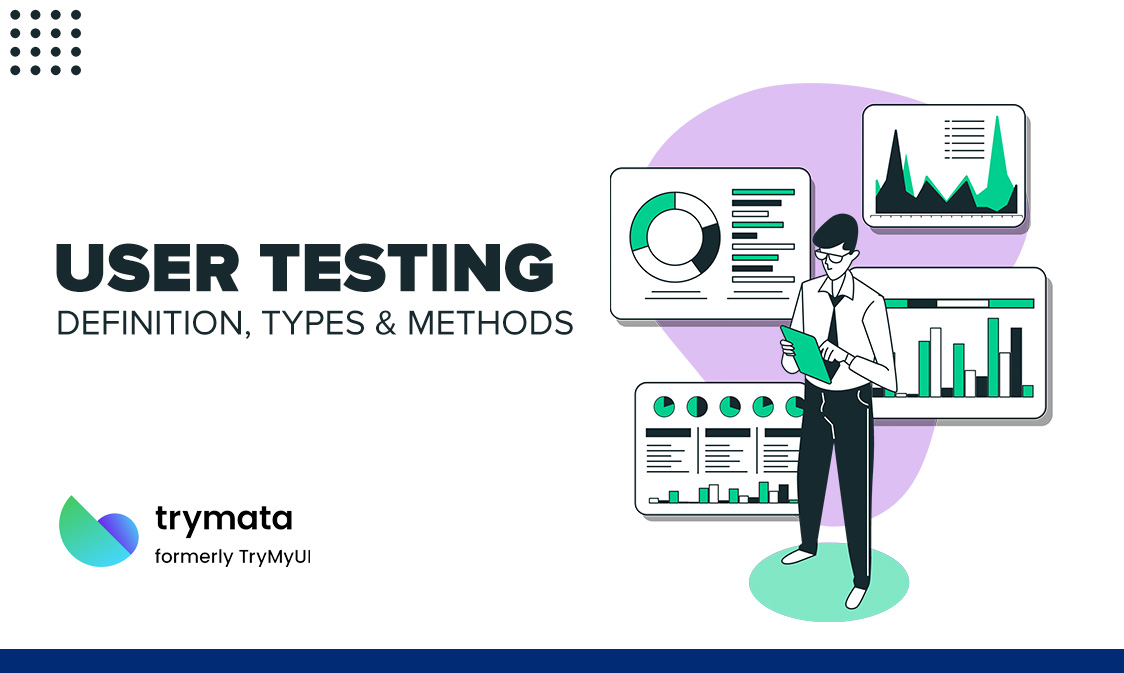 USER TESTING
DEFINITION, TYPES & METHODS

trymata
formerly TryMyUI